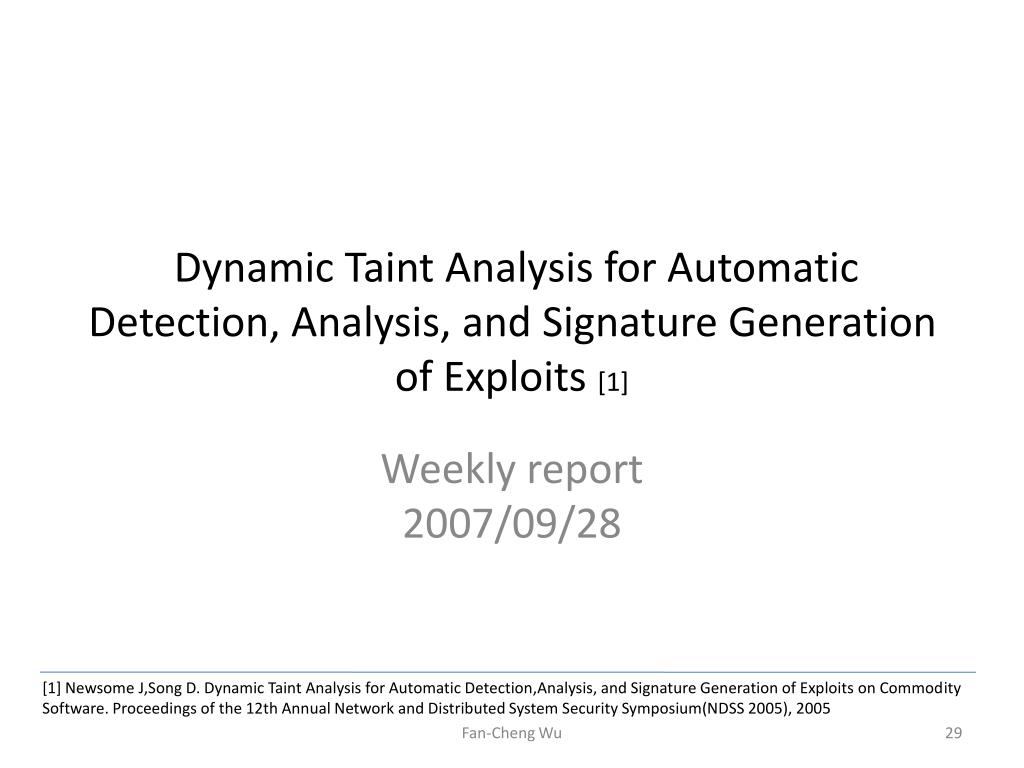 Dynamic Taint Analysis for Automatic Detection, Analysis, and Signature Generation of Exploits [1]

Weekly report
2007/09/28

[1] Newsome J,Song D. Dynamic Taint Analysis for Automatic Detection,Analysis, and Signature Generation of Exploits on Commodity Software. Proceedings of the 12th Annual Network and Distributed System Security Symposium(NDSS 2005), 2005

Fan-Cheng Wu

29